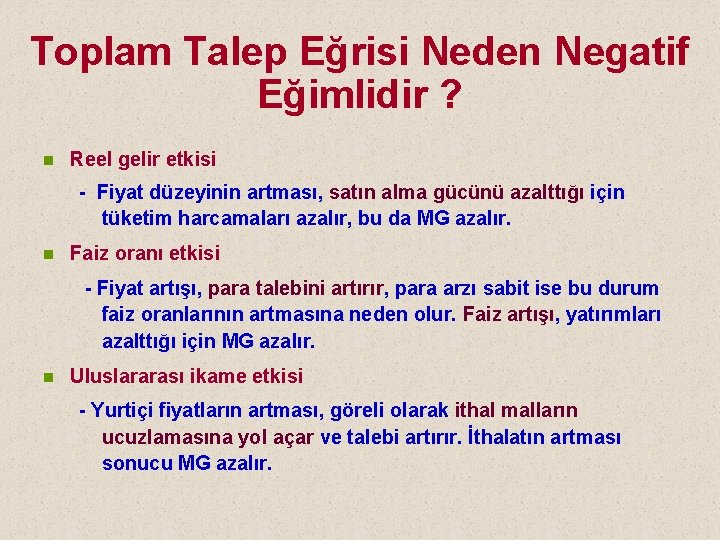 Toplam Talep Eğrisi Neden Negatif Eğimlidir ?

Reel gelir etkisi

- Fiyat düzeyinin artması, satın alma gücünü azalttığı için tüketim harcamaları azalır, bu da MG azalır.

Faiz oranı etkisi

- Fiyat artışı, para talebini artırır, para arzı sabit ise bu durum faiz oranlarının artmasına neden olur. Faiz artışı, yatırımları azalttığı için MG azalır.

Uluslararası ikame etkisi

- Yurtiçi fiyatların artması, göreli olarak ithal malların ucuzlamasına yol açar ve talebi artırır. İthalatın artması sonucu MG azalır.